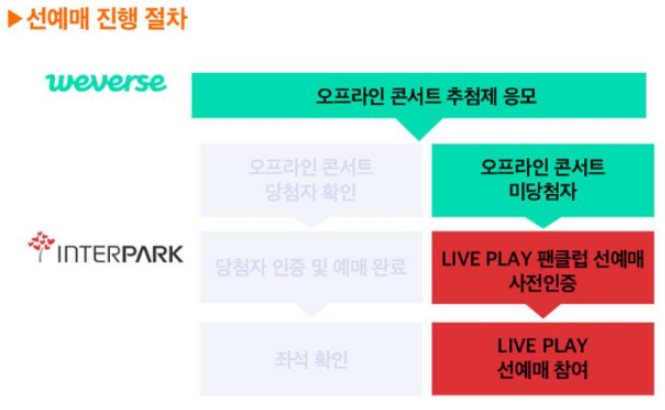 ▶선예매 진행 절차

weverse

오프라인 콘서트 추첨제 응모

오프라인 콘서트 당첨자 확인

오프라인 콘서트 미당첨자

INTERPARK

당첨자 인증 및 예매 완료

LIVE PLAY 팬클럽 선예매 사전인증

좌석 확인

LIVE PLAY 선예매 참여